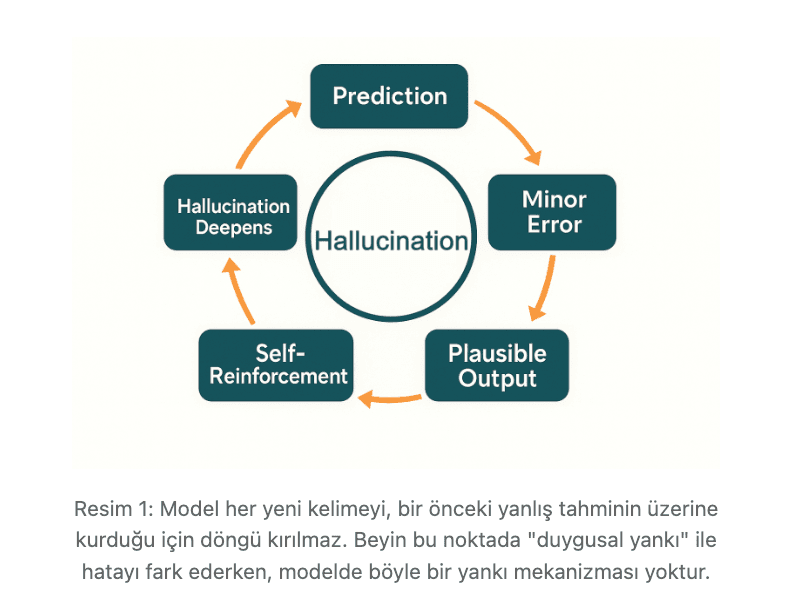 Prediction

Minor Error

Plausible Output

Self-Reinforcement

Hallucination Deepens

Hallucination

Resim 1: Model her yeni kelimeyi, bir önceki yanlış tahminin üzerine kurduğu için döngü kırılmaz. Beyin bu noktada "duygusal yankı" ile hatayı fark ederken, modelde böyle bir yankı mekanizması yoktur.